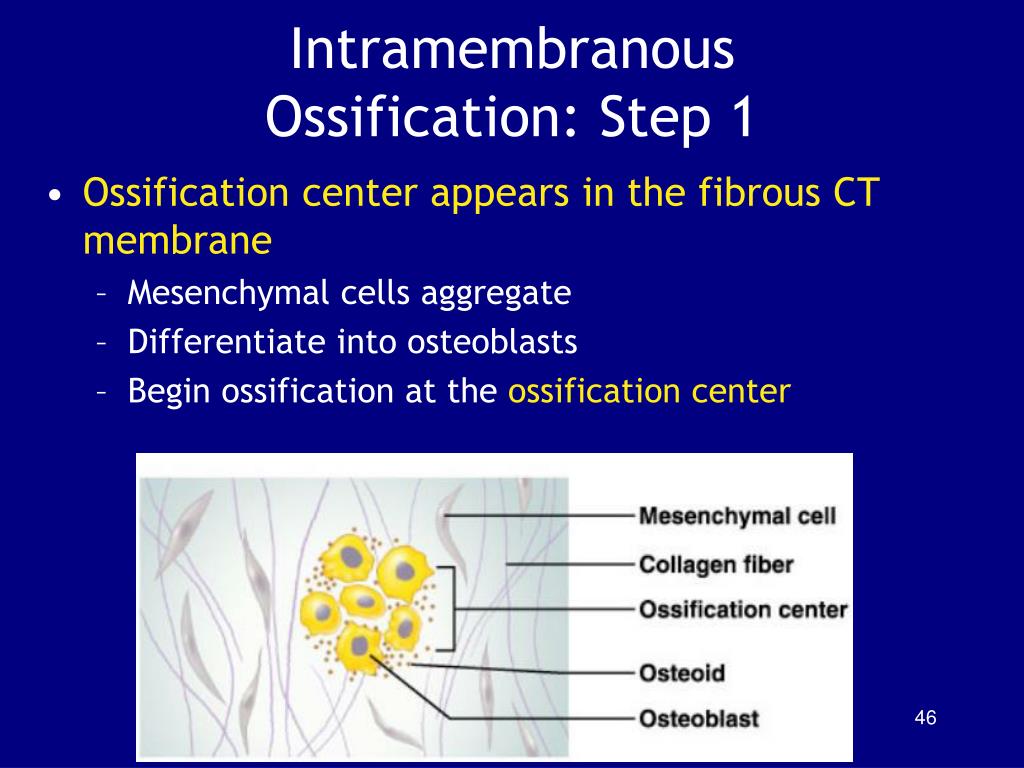 Intramembranous Ossification: Step 1

• Ossification center appears in the fibrous CT membrane

– Mesenchymal cells aggregate

– Differentiate into osteoblasts

– Begin ossification at the ossification center

Mesenchymal cell

Collagen fiber

Ossification center

Osteoid

Osteoblast

46